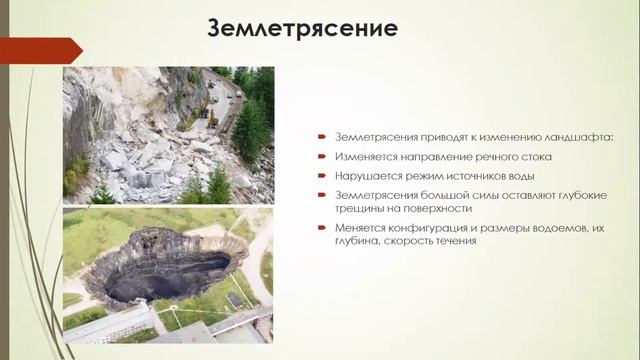 Землетрясение

Землетрясения приводят к изменению ландшафта:

Изменяется направление речного стока

Нарушается режим источников воды

Землетрясения большой силы оставляют глубокие трещины на поверхности

Меняется конфигурация и размеры водоемов, их глубина, скорость течения